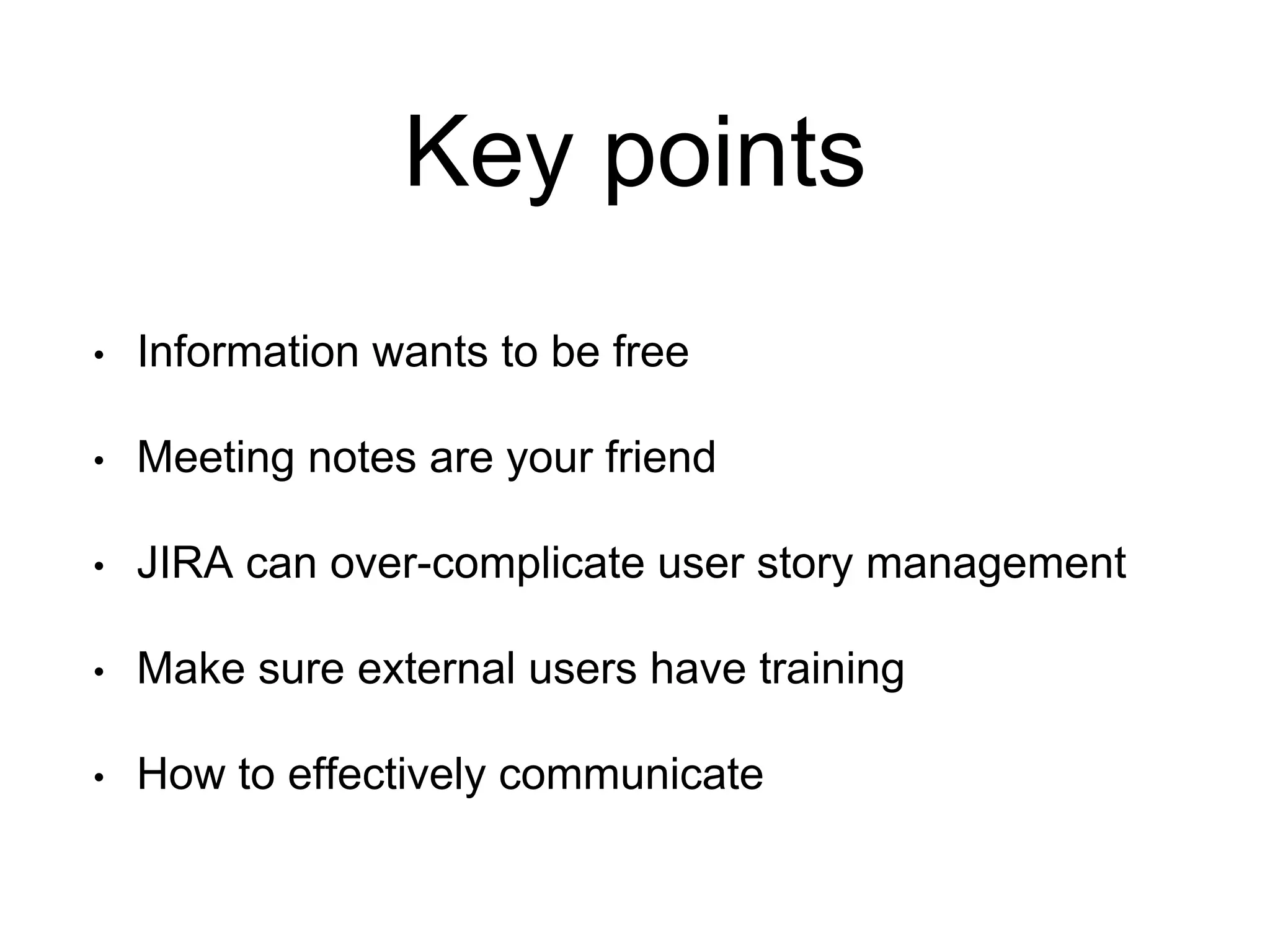 Key points

• Information wants to be free

• Meeting notes are your friend

• JIRA can over-complicate user story management

• Make sure external users have training

• How to effectively communicate